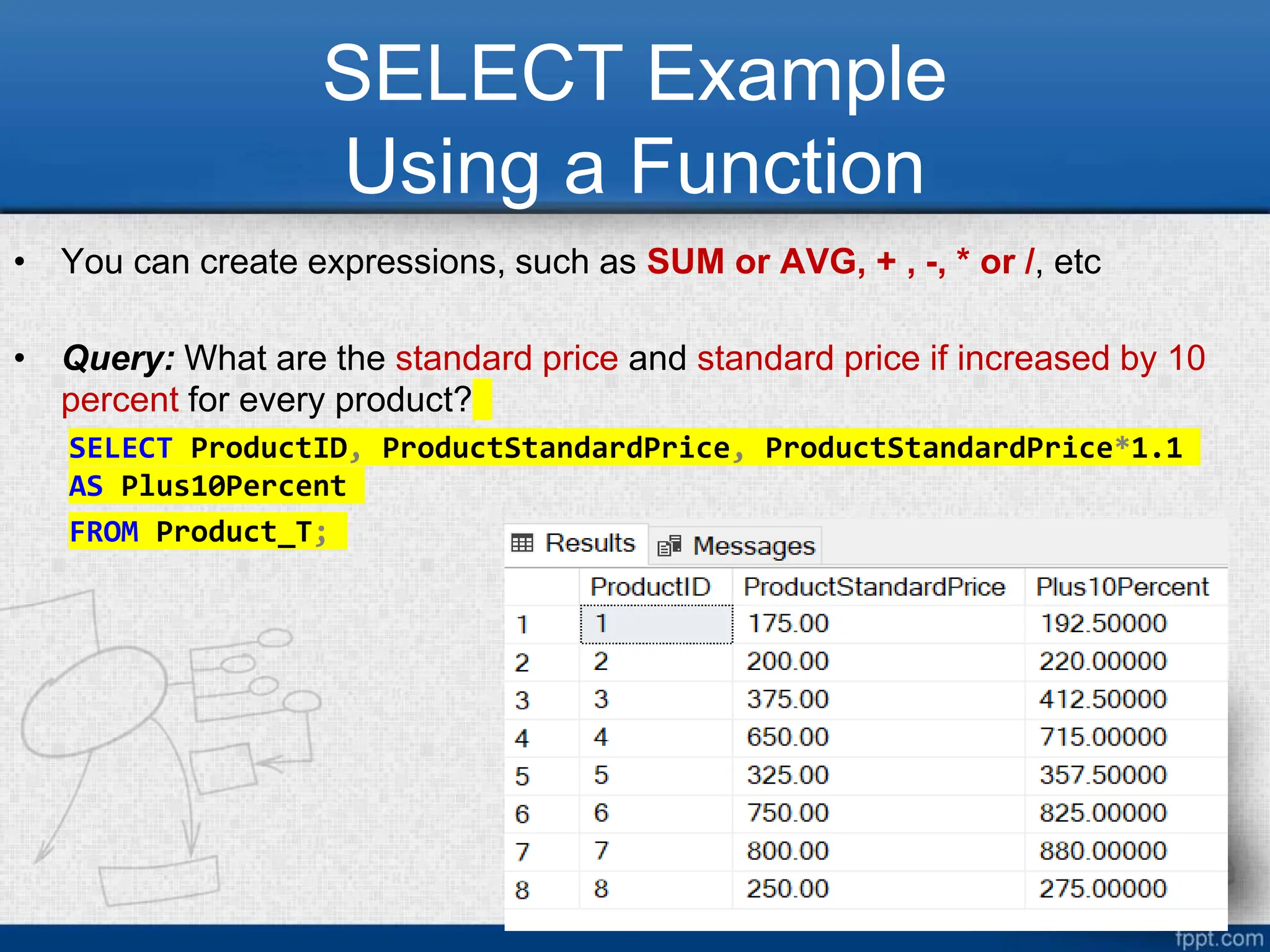 SELECT Example
Using a Function

• You can create expressions, such as SUM or AVG, + , -, * or /, etc

• Query: What are the standard price and standard price if increased by 10 percent for every product?

SELECT ProductID, ProductStandardPrice, ProductStandardPrice*1.1 AS Plus10Percent
FROM Product_T;

Results Messages

| | ProductID | ProductStandardPrice | Plus10Percent |
|---|---|---|---|
| 1 | 1 | 175.00 | 192.50000 |
| 2 | 2 | 200.00 | 220.00000 |
| 3 | 3 | 375.00 | 412.50000 |
| 4 | 4 | 650.00 | 715.00000 |
| 5 | 5 | 325.00 | 357.50000 |
| 6 | 6 | 750.00 | 825.00000 |
| 7 | 7 | 800.00 | 880.00000 |
| 8 | 8 | 250.00 | 275.00000 |

fppt.com